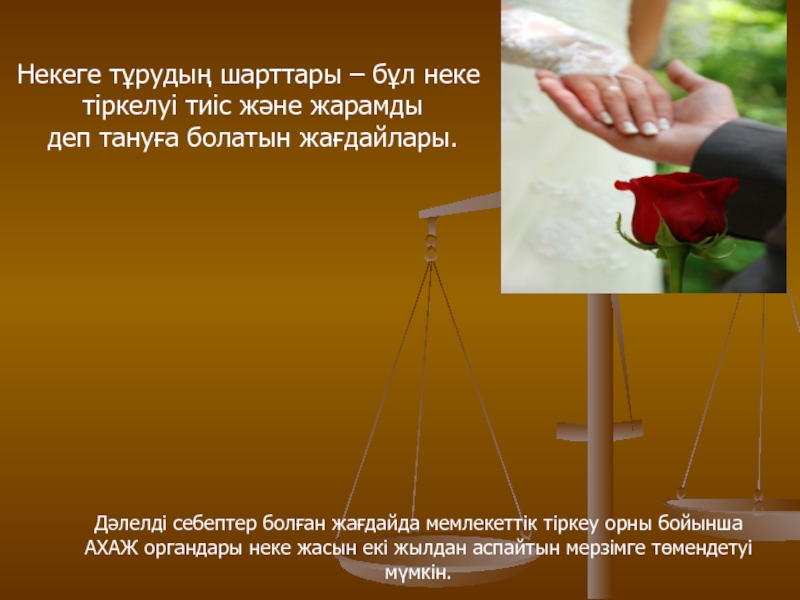 Некеге тұрудың шарттары – бұл неке тіркелуі тиіс және жарамды деп тануға болатын жағдайлары.

Дәлелді себептер болған жағдайда мемлекеттік тіркеу орны бойынша АХАЖ органдары неке жасын екі жылдан аспайтын мерзімге төмендетуі мүмкін.